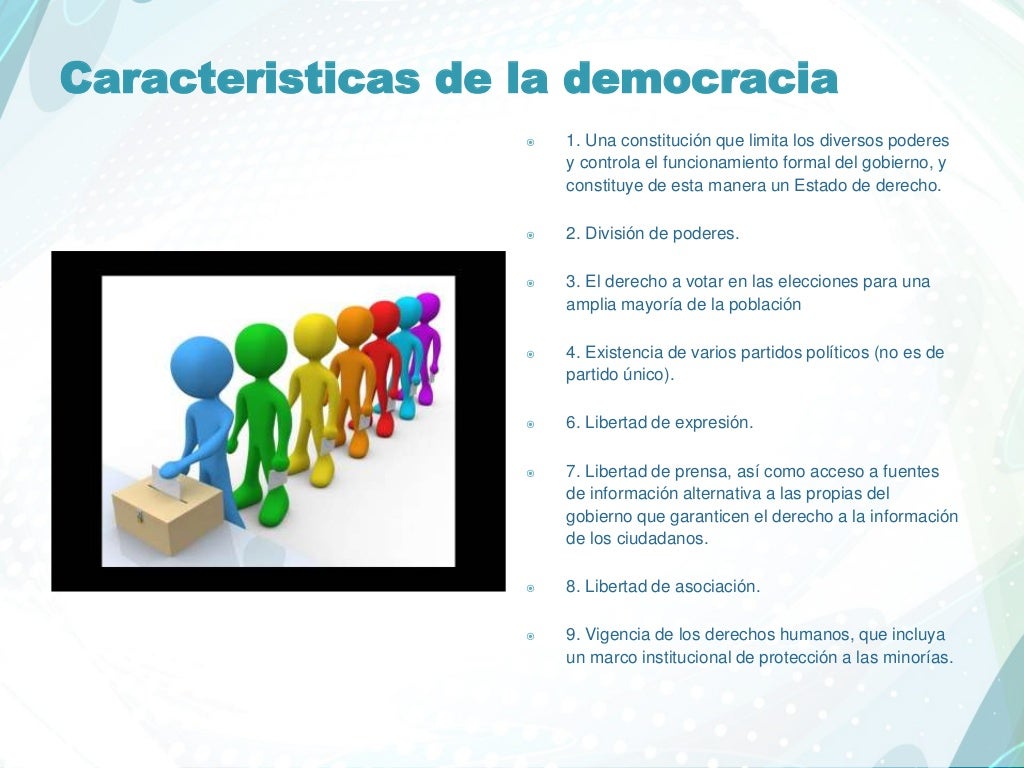 Caracteristicas de la democracia

1. Una constitución que limita los diversos poderes y controla el funcionamiento formal del gobierno, y constituye de esta manera un Estado de derecho.

2. División de poderes.

3. El derecho a votar en las elecciones para una amplia mayoría de la población

4. Existencia de varios partidos políticos (no es de partido único).

6. Libertad de expresión.

7. Libertad de prensa, así como acceso a fuentes de información alternativa a las propias del gobierno que garanticen el derecho a la información de los ciudadanos.

8. Libertad de asociación.

9. Vigencia de los derechos humanos, que incluya un marco institucional de protección a las minorías.